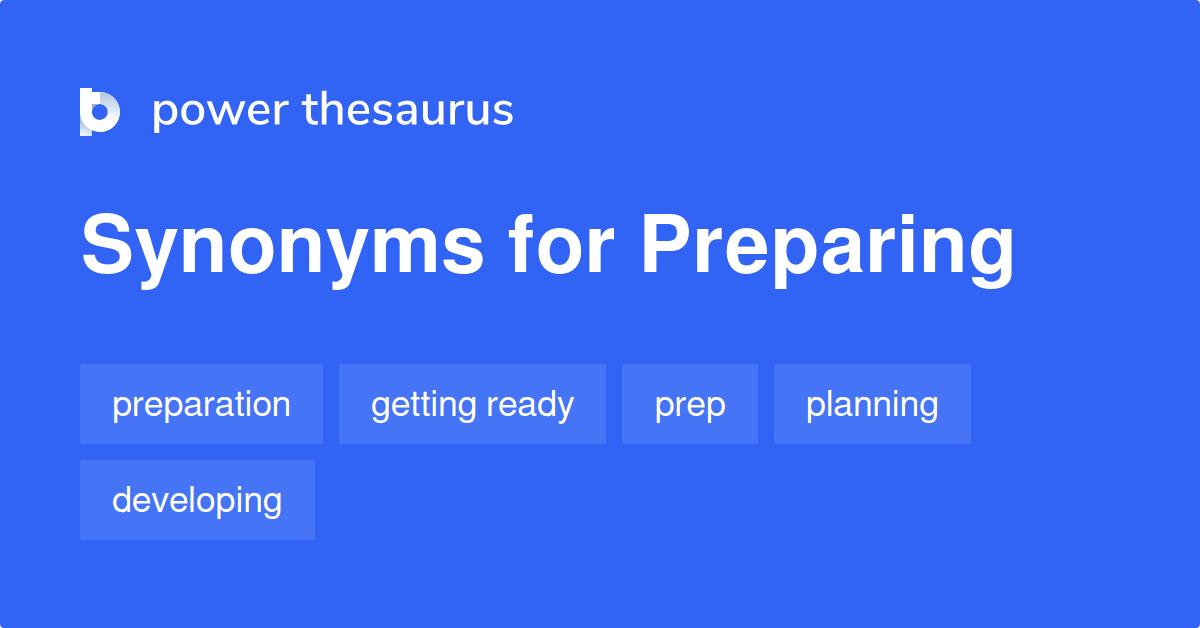 power thesaurus

Synonyms for Preparing

preparation getting ready prep planning

developing